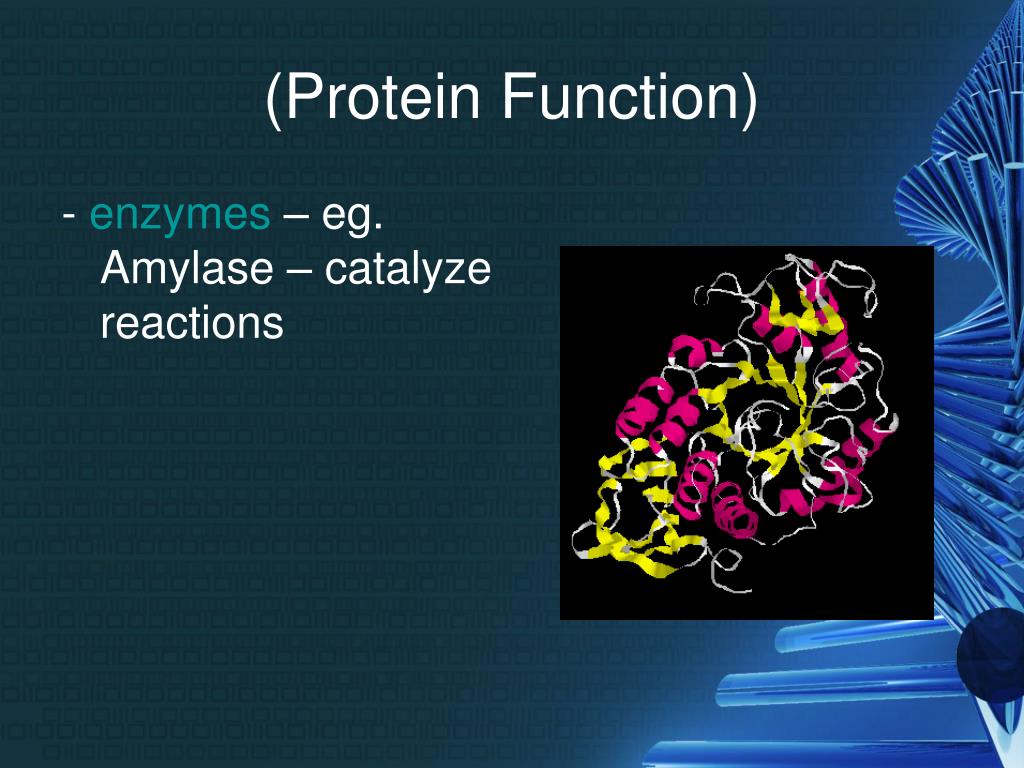 (Protein Function)

- enzymes – eg. Amylase – catalyze reactions